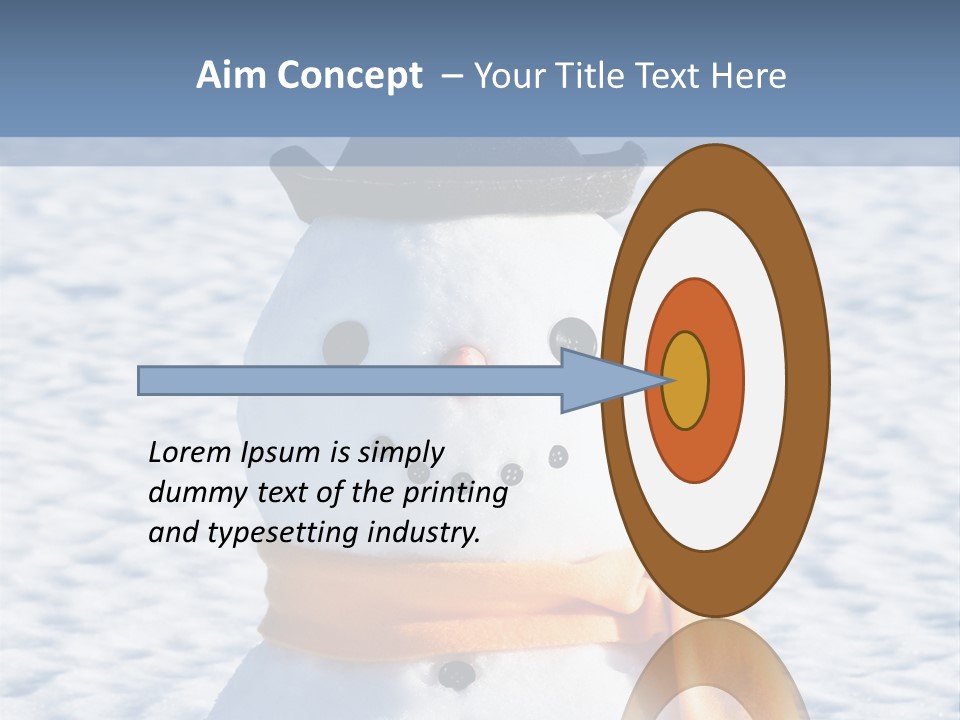 Aim Concept – Your Title Text Here

Lorem Ipsum is simply dummy text of the printing and typesetting industry.